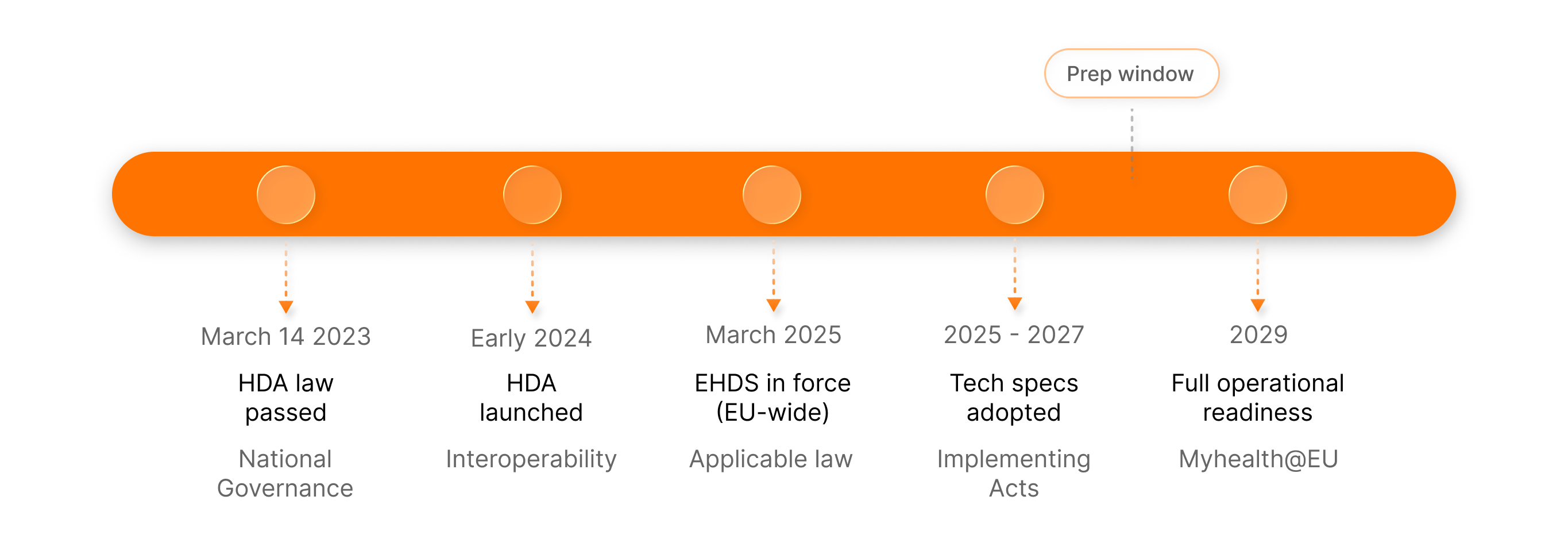 Prep window

March 14 2023
HDA law passed
National Governance

Early 2024
HDA launched
Interoperability

March 2025
EHDS in force (EU-wide)
Applicable law

2025 - 2027
Tech specs adopted
Implementing Acts

2029
Full operational readiness
Myhealth@EU